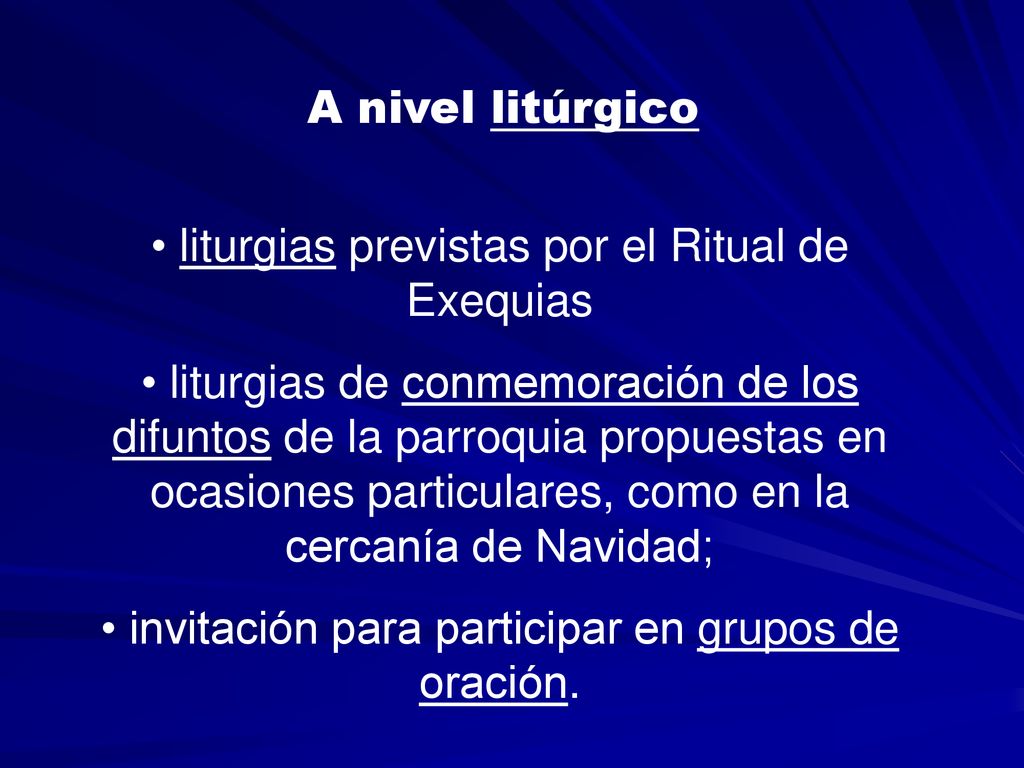 A nivel litúrgico

• liturgias previstas por el Ritual de Exequias

• liturgias de conmemoración de los difuntos de la parroquia propuestas en ocasiones particulares, como en la cercanía de Navidad;

• invitación para participar en grupos de oración.